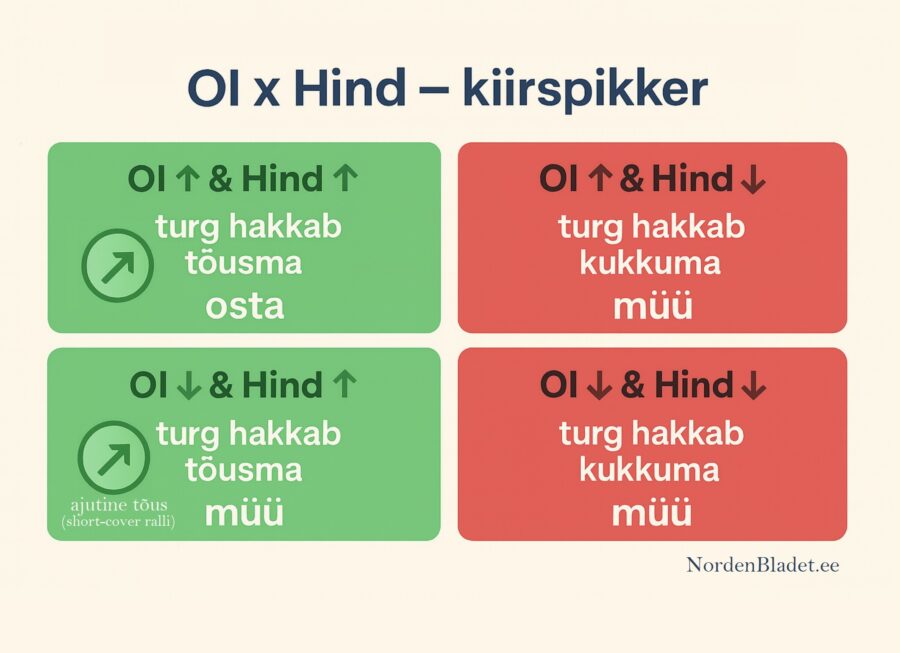 OI x Hind – kiirspikker

OI ↑ & Hind ↑
turg hakkab tõusma
osta

OI ↑ & Hind ↓
turg hakkab kukkuma
müü

OI ↓ & Hind ↑
turg hakkab tõusma
ajutine tõus (short-cover ralli)
müü

OI ↓ & Hind ↓
turg hakkab kukkuma
müü

NordenBladet.ee